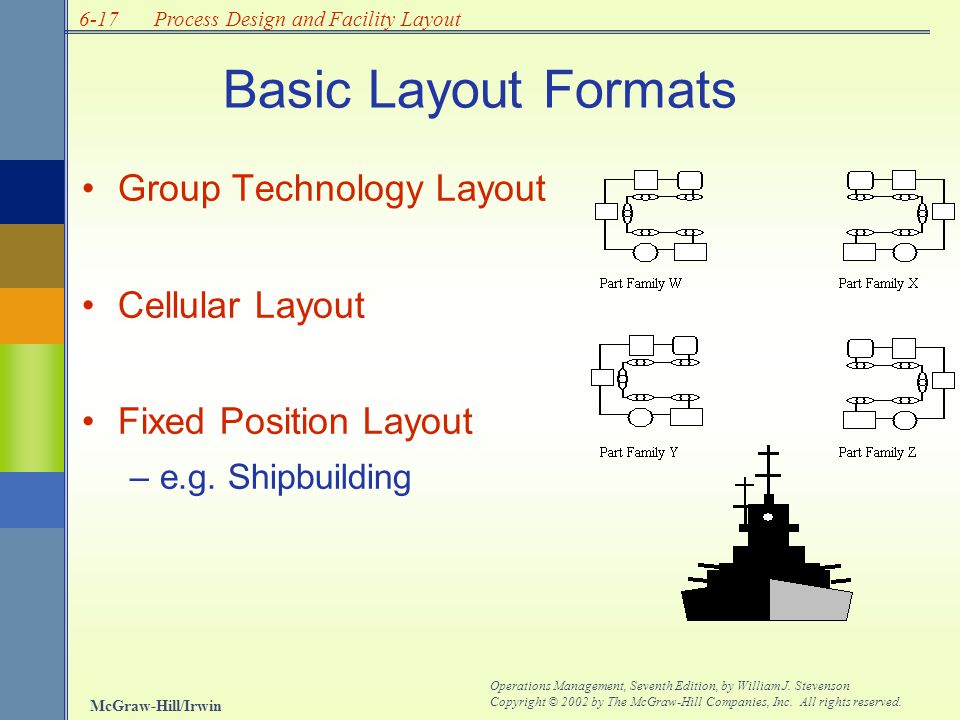 6-17 Process Design and Facility Layout

Basic Layout Formats

• Group Technology Layout

• Cellular Layout

• Fixed Position Layout
– e.g. Shipbuilding

Part Family W

Part Family X

Part Family Y

Part Family Z

McGraw-Hill/Irwin

Operations Management, Seventh Edition, by William J. Stevenson
Copyright © 2002 by The McGraw-Hill Companies, Inc. All rights reserved.